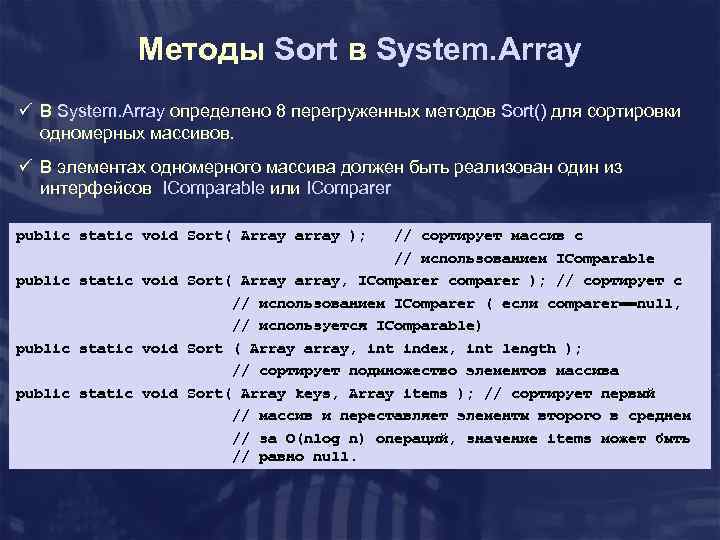 Методы Sort в System.Array

✓ В System.Array определено 8 перегруженных методов Sort() для сортировки одномерных массивов.

✓ В элементах одномерного массива должен быть реализован один из интерфейсов IComparable или IComparer

public static void Sort( Array array ); // сортирует массив с
// использованием IComparable
public static void Sort( Array array, IComparer comparer ); // сортирует с
// использованием IComparer ( если comparer==null,
// используется IComparable)
public static void Sort ( Array array, int index, int length );
// сортирует подмножество элементов массива
public static void Sort( Array keys, Array items ); // сортирует первый
// массив и переставляет элементы второго в среднем
// за O(nlog n) операций, значение items может быть
// равно null.